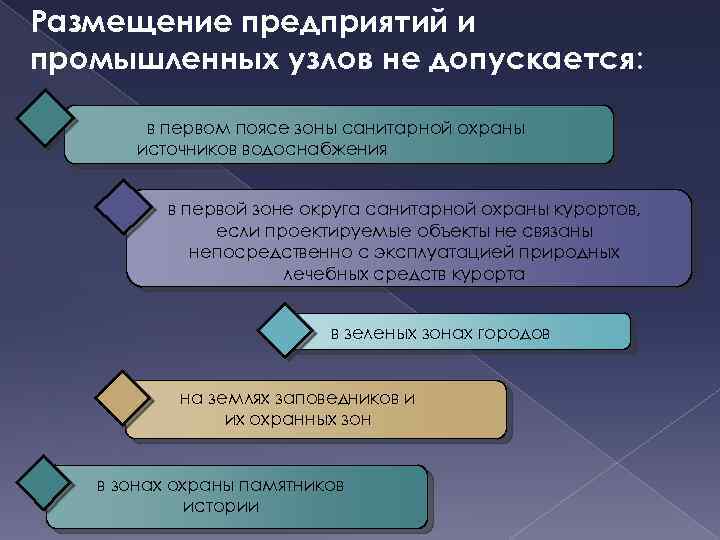 Размещение предприятий и промышленных узлов не допускается:

в первом поясе зоны санитарной охраны источников водоснабжения

в первой зоне округа санитарной охраны курортов, если проектируемые объекты не связаны непосредственно с эксплуатацией природных лечебных средств курорта

в зеленых зонах городов

на землях заповедников и их охранных зон

в зонах охраны памятников истории